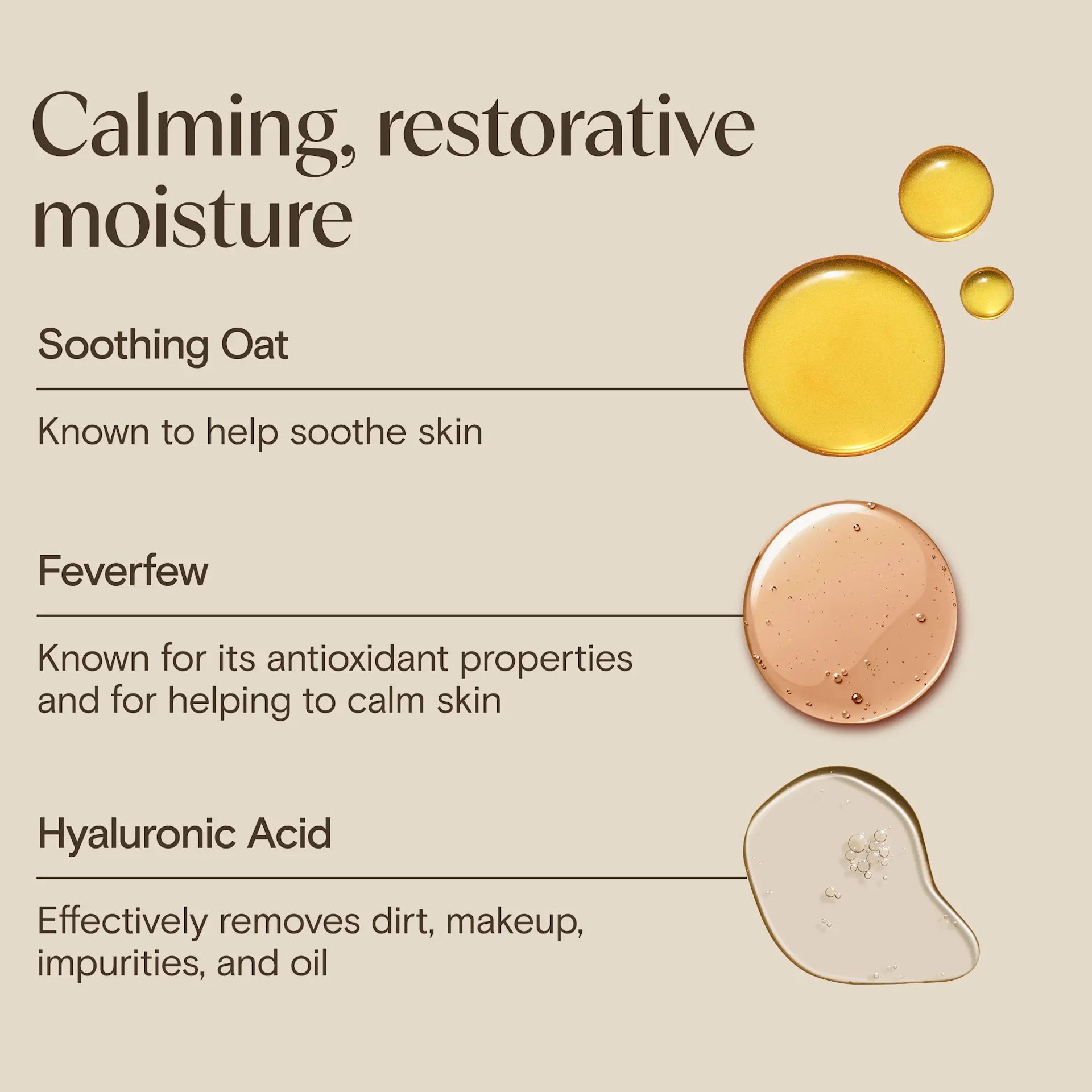 Calming, restorative moisture

Soothing Oat

Known to help soothe skin

Feverfew

Known for its antioxidant properties and for helping to calm skin

Hyaluronic Acid

Effectively removes dirt, makeup, impurities, and oil